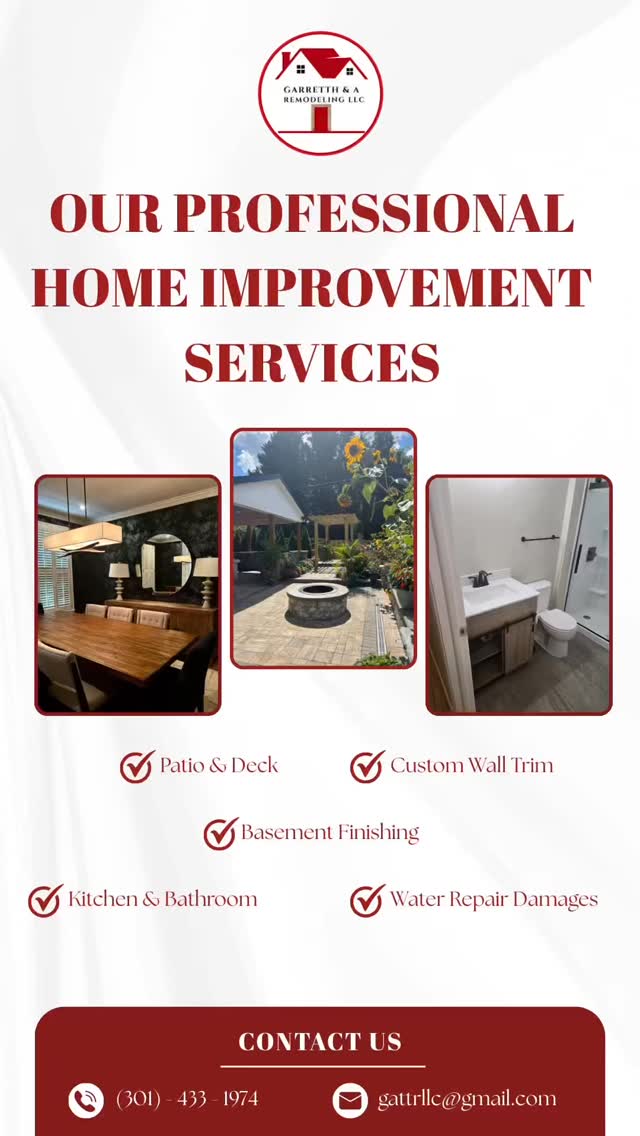 GARRETTH & A REMODELING LLC

OUR PROFESSIONAL HOME IMPROVEMENT SERVICES

Patio & Deck

Custom Wall Trim

Basement Finishing

Kitchen & Bathroom

Water Repair Damages

CONTACT US

(301) - 433 - 1974

gattrllc@gmail.com